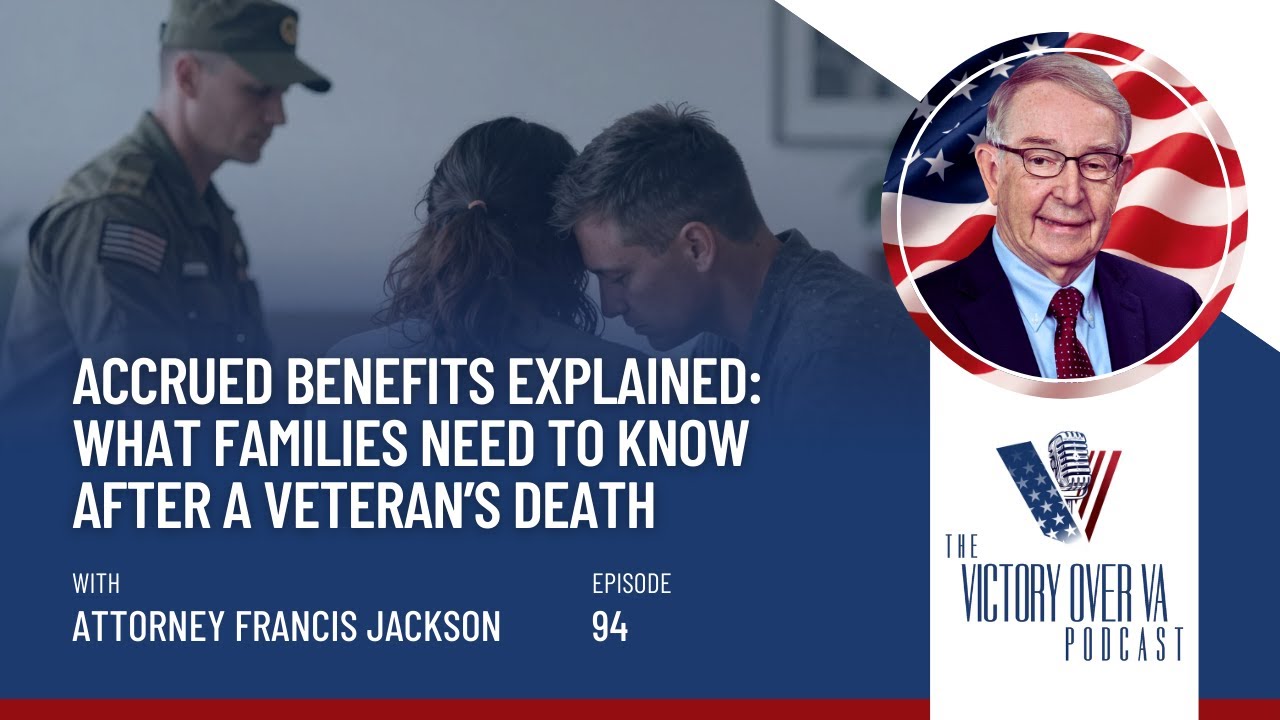 ACCRUED BENEFITS EXPLAINED: WHAT FAMILIES NEED TO KNOW AFTER A VETERAN'S DEATH

WITH
ATTORNEY FRANCIS JACKSON

EPISODE
94

THE
VICTORY OVER VA
PODCAST